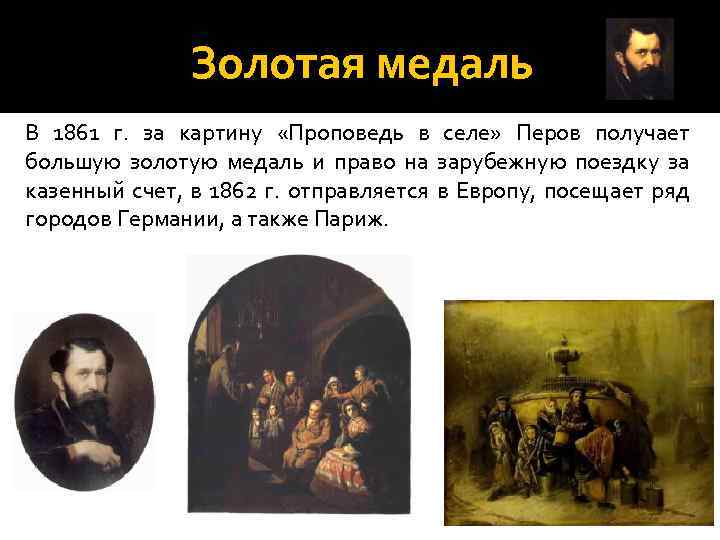 Золотая медаль

В 1861 г. за картину «Проповедь в селе» Перов получает большую золотую медаль и право на зарубежную поездку за казенный счет, в 1862 г. отправляется в Европу, посещает ряд городов Германии, а также Париж.